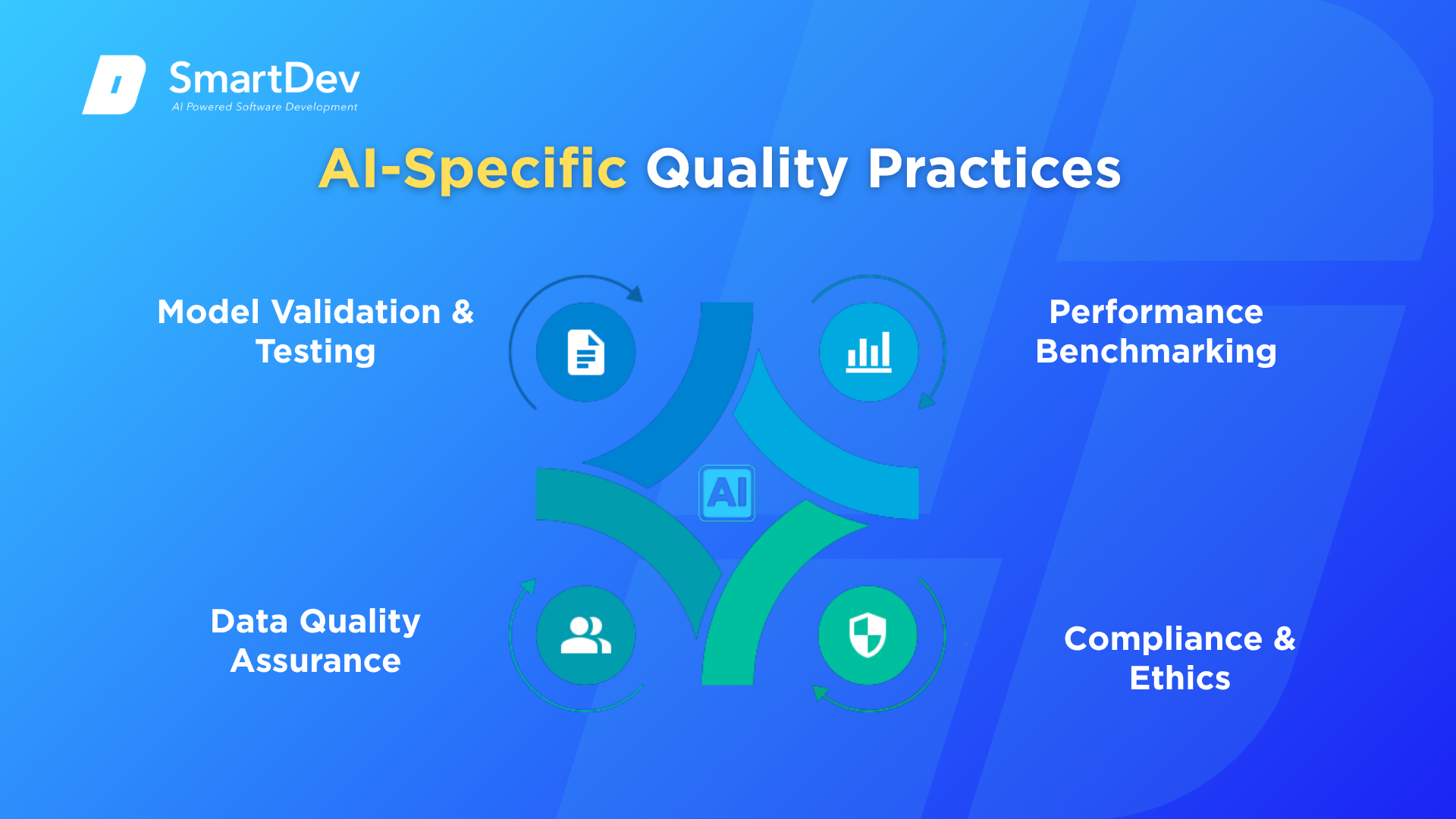 SmartDev
AI Powered Software Development

AI-Specific Quality Practices

Model Validation & Testing

Performance Benchmarking

AI

Data Quality Assurance

Compliance & Ethics